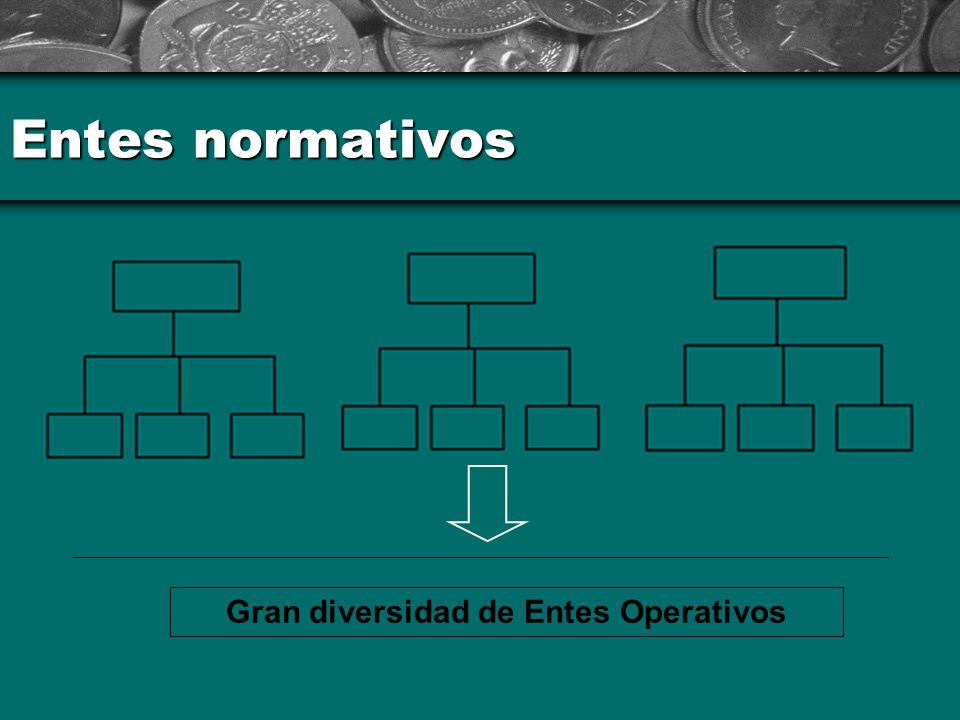 Entes normativos

Gran diversidad de Entes Operativos